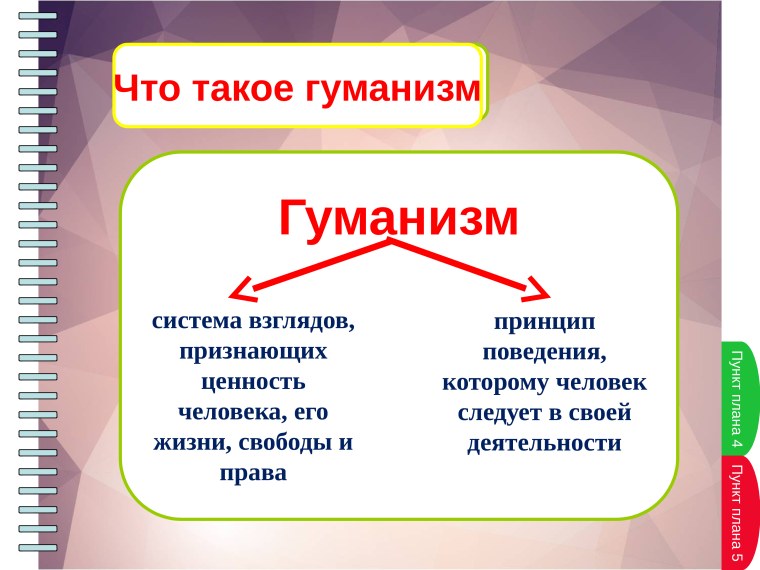 Что такое гуманизм

Гуманизм

система взглядов, признающих ценность человека, его жизни, свободы и права

принцип поведения, которому человек следует в своей деятельности

Пункт плана 4

Пункт плана 5